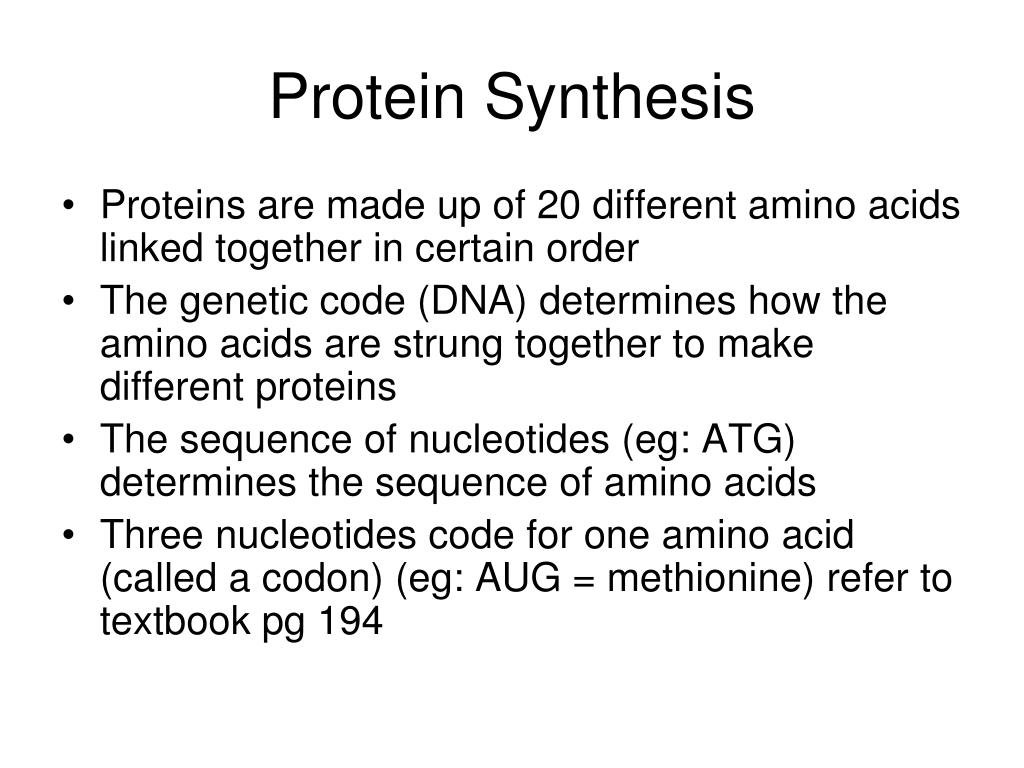 Protein Synthesis

• Proteins are made up of 20 different amino acids linked together in certain order
• The genetic code (DNA) determines how the amino acids are strung together to make different proteins
• The sequence of nucleotides (eg: ATG) determines the sequence of amino acids
• Three nucleotides code for one amino acid (called a codon) (eg: AUG = methionine) refer to textbook pg 194